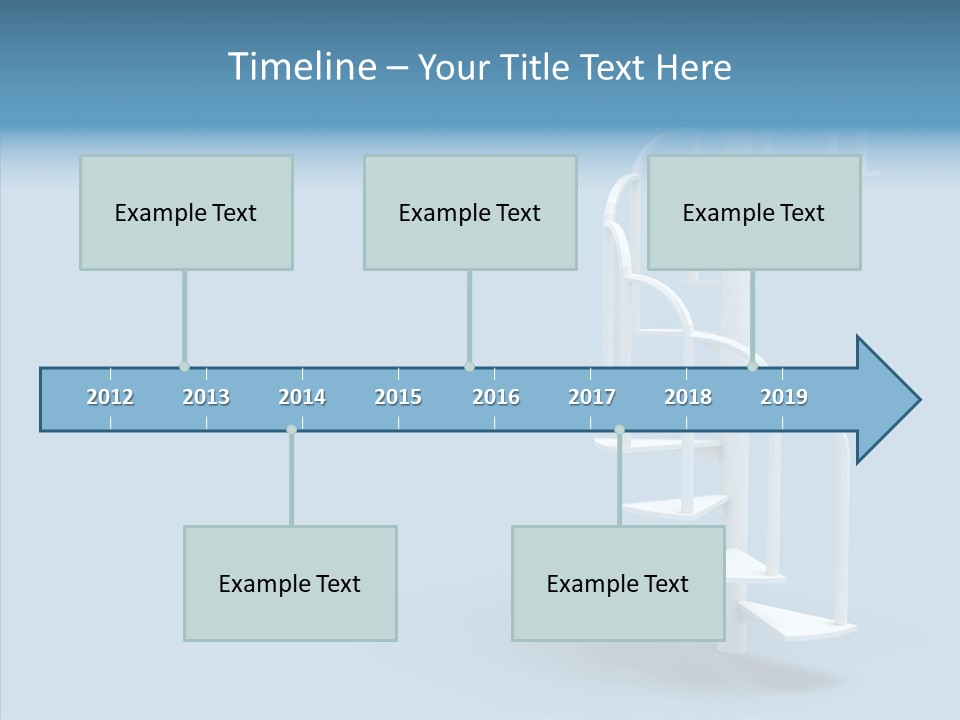 Timeline – Your Title Text Here

Example Text

Example Text

Example Text

2012 2013 2014 2015 2016 2017 2018 2019

Example Text

Example Text